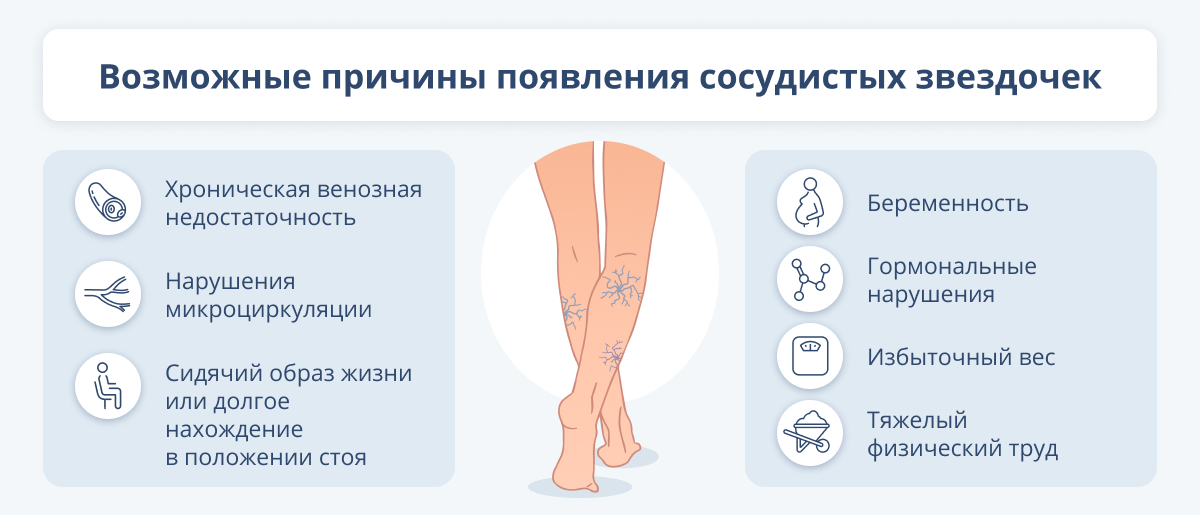 Возможные причины появления сосудистых звездочек

Хроническая венозная недостаточность

Нарушения микроциркуляции

Сидячий образ жизни или долгое нахождение в положении стоя

Беременность

Гормональные нарушения

Избыточный вес

Тяжелый физический труд